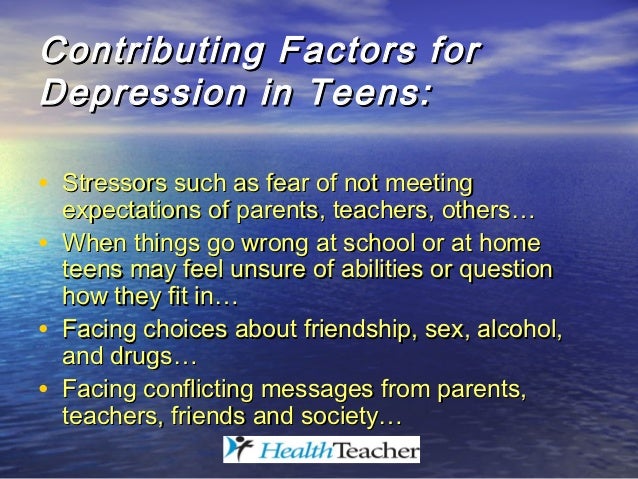 Contributing Factors for Depression in Teens:

• Stressors such as fear of not meeting expectations of parents, teachers, others…
• When things go wrong at school or at home teens may feel unsure of abilities or question how they fit in…
• Facing choices about friendship, sex, alcohol, and drugs…
• Facing conflicting messages from parents, teachers, friends and society…

HealthTeacher